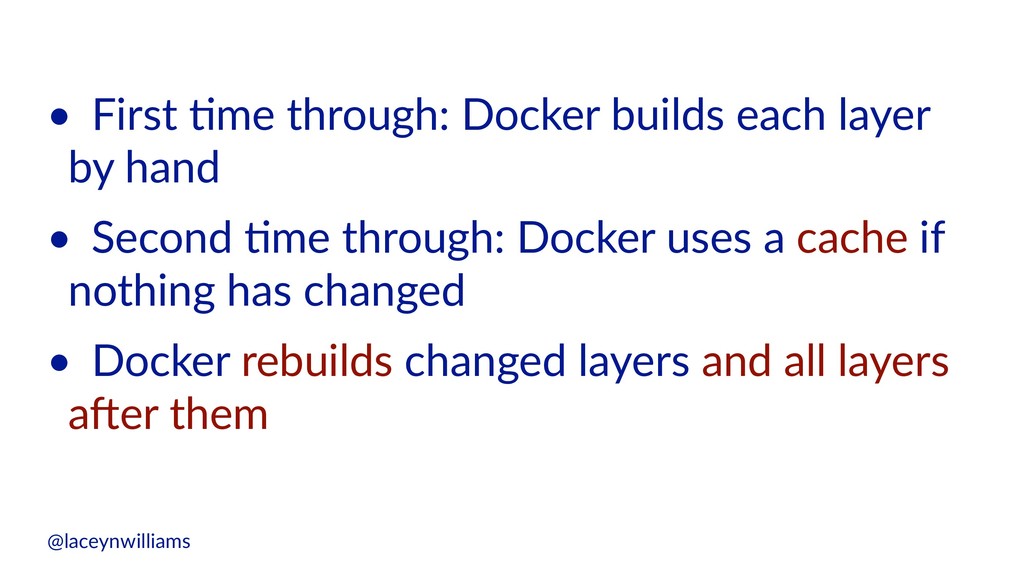 • First time through: Docker builds each layer by hand

• Second time through: Docker uses a cache if nothing has changed

• Docker rebuilds changed layers and all layers after them

@laceynwilliams